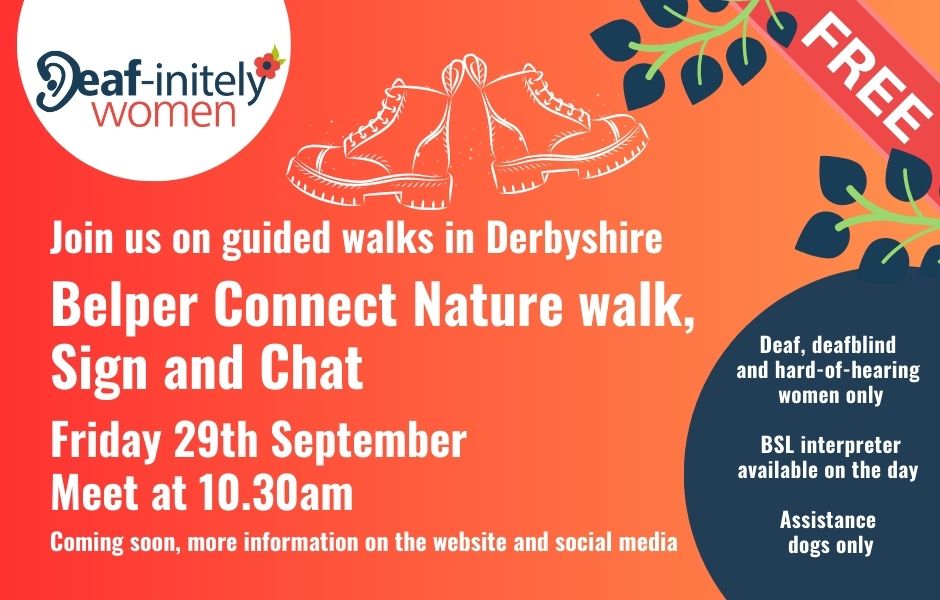 Deaf-initely women

FREE

Join us on guided walks in Derbyshire

Belper Connect Nature walk, Sign and Chat

Friday 29th September
Meet at 10.30am

Coming soon, more information on the website and social media

Deaf, deafblind and hard-of-hearing women only

BSL interpreter available on the day

Assistance dogs only